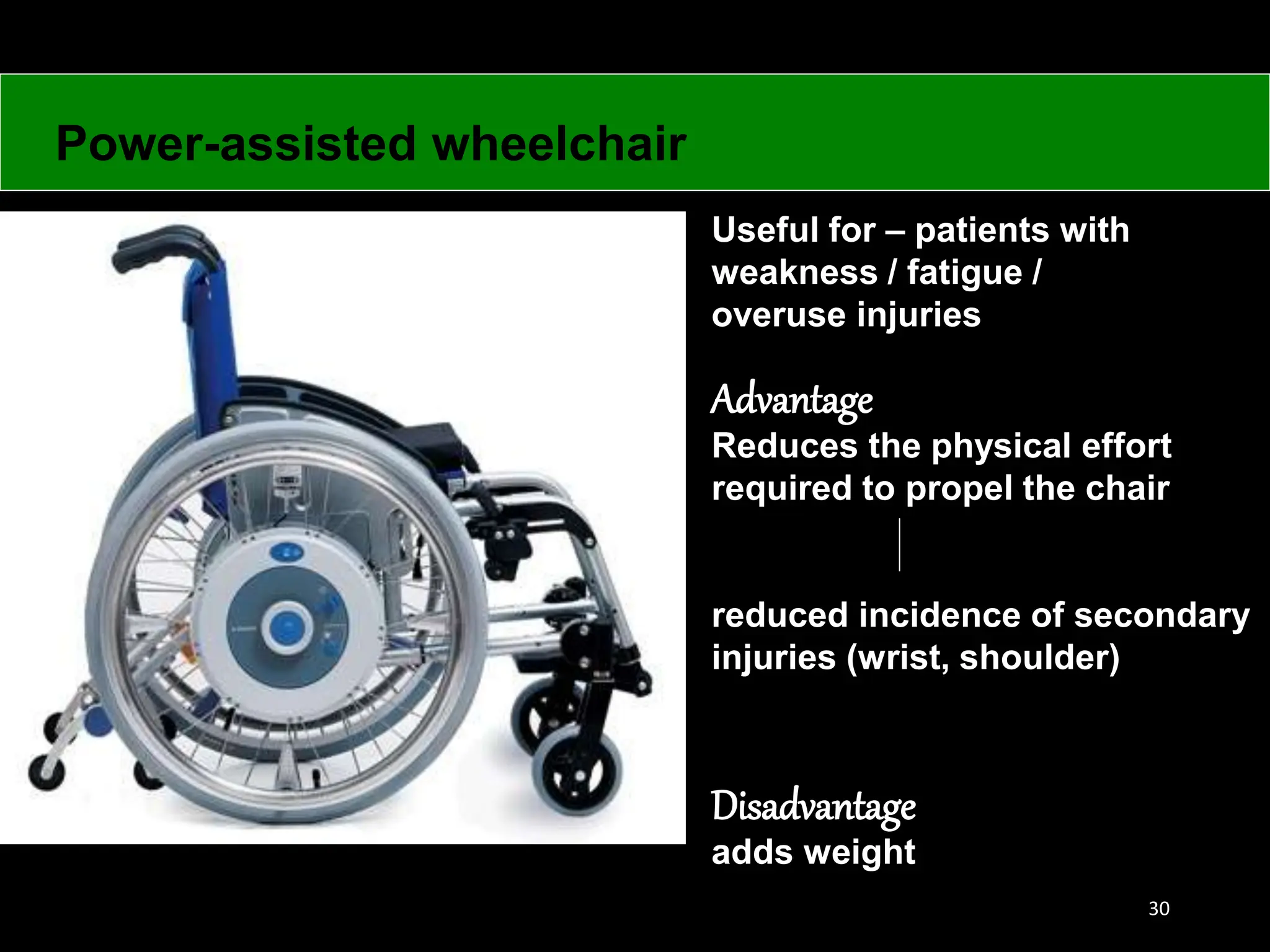 Power-assisted wheelchair

Useful for – patients with weakness / fatigue / overuse injuries

Advantage
Reduces the physical effort required to propel the chair

reduced incidence of secondary injuries (wrist, shoulder)

Disadvantage
adds weight

30